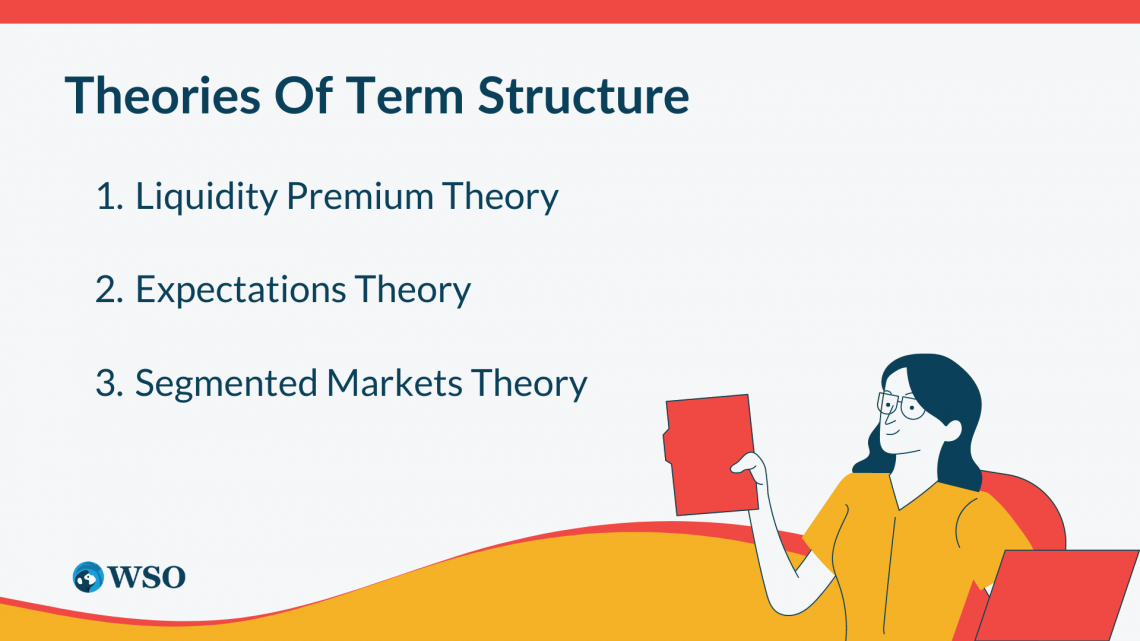 Theories Of Term Structure

1. Liquidity Premium Theory

2. Expectations Theory

3. Segmented Markets Theory

WSO